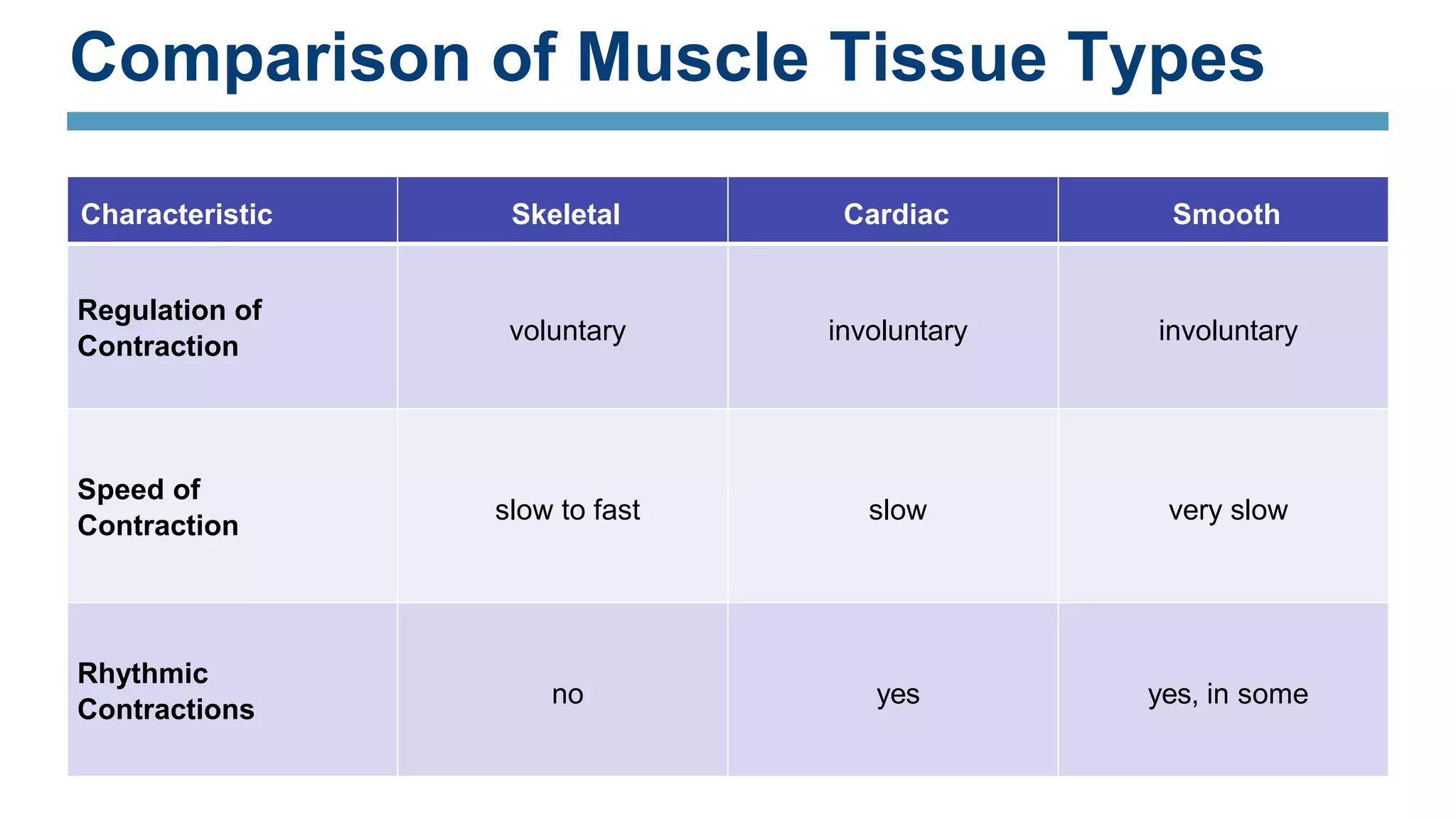 Comparison of Muscle Tissue Types

| Characteristic | Skeletal | Cardiac | Smooth |
|---|---|---|---|
| Regulation of Contraction | voluntary | involuntary | involuntary |
| Speed of Contraction | slow to fast | slow | very slow |
| Rhythmic Contractions | no | yes | yes, in some |